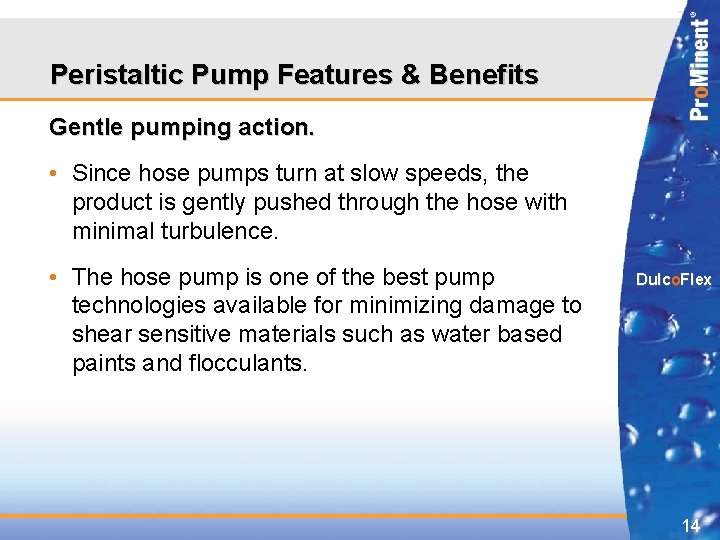 Peristaltic Pump Features & Benefits

Gentle pumping action.

• Since hose pumps turn at slow speeds, the product is gently pushed through the hose with minimal turbulence.

• The hose pump is one of the best pump technologies available for minimizing damage to shear sensitive materials such as water based paints and flocculants.

ProMinent®

DulcoFlex

14